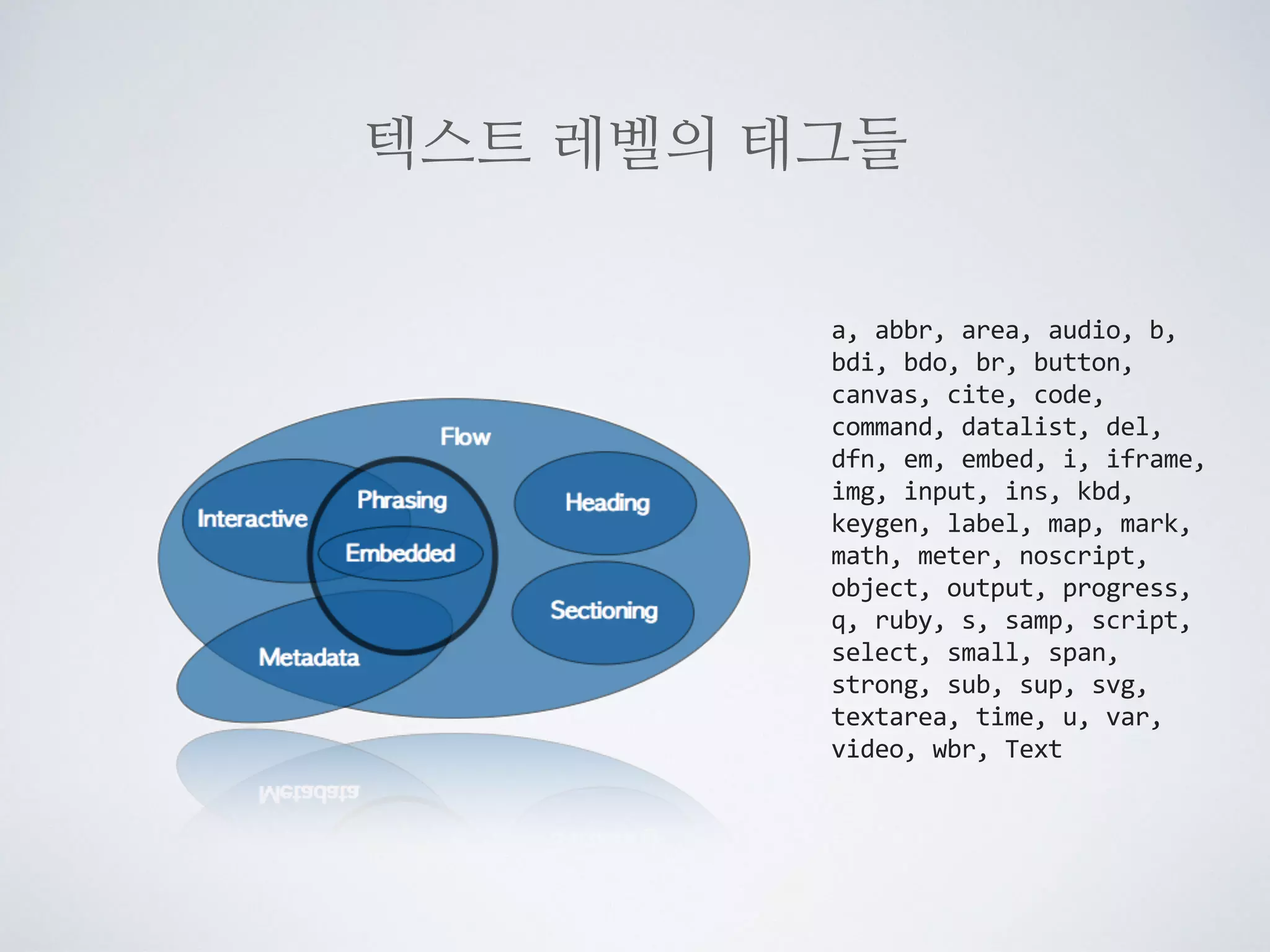 텍스트 레벨의 태그들

Flow

Interactive

Phrasing

Embedded

Heading

Sectioning

Metadata

a, abbr, area, audio, b, bdi, bdo, br, button, canvas, cite, code, command, datalist, del, dfn, em, embed, i, iframe, img, input, ins, kbd, keygen, label, map, mark, math, meter, noscript, object, output, progress, q, ruby, s, samp, script, select, small, span, strong, sub, sup, svg, textarea, time, u, var, video, wbr, Text